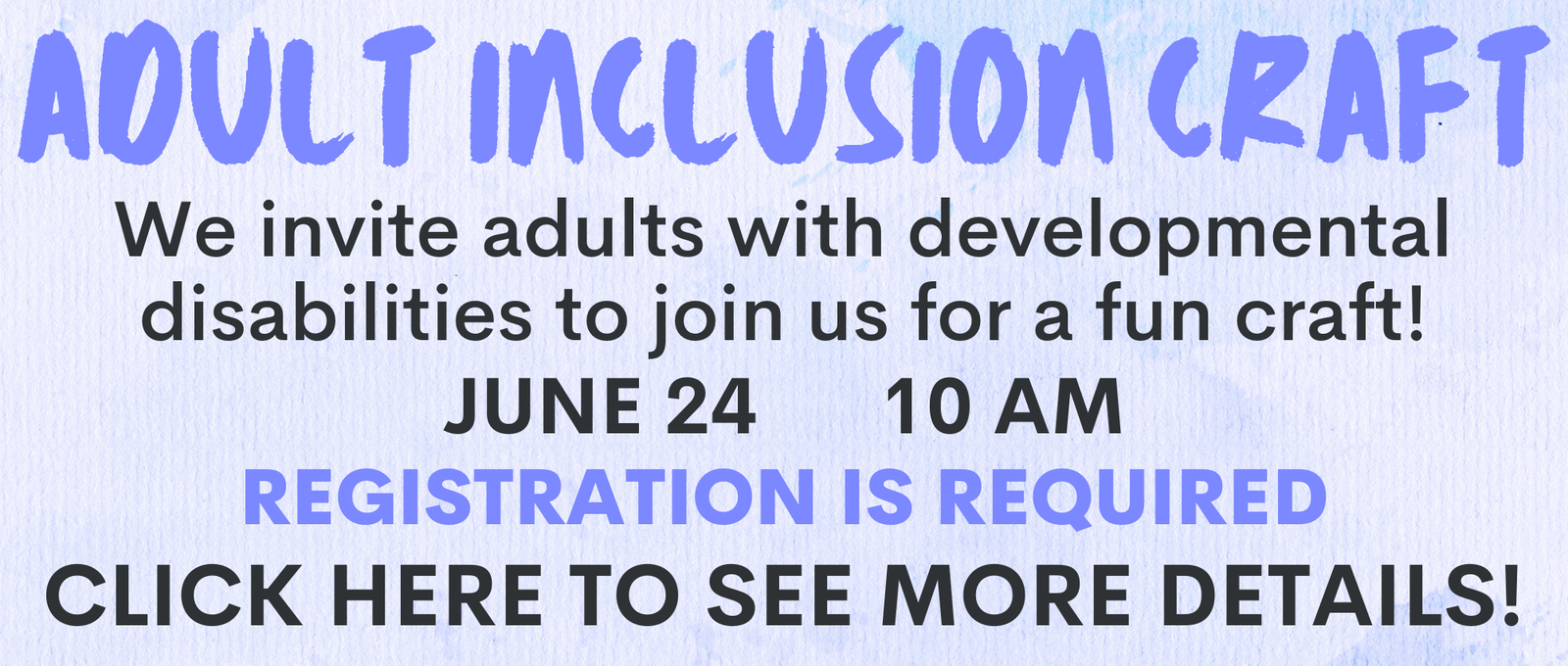 ADULT INCLUSION CRAFT

We invite adults with developmental disabilities to join us for a fun craft!

JUNE 24 10 AM

REGISTRATION IS REQUIRED

CLICK HERE TO SEE MORE DETAILS!